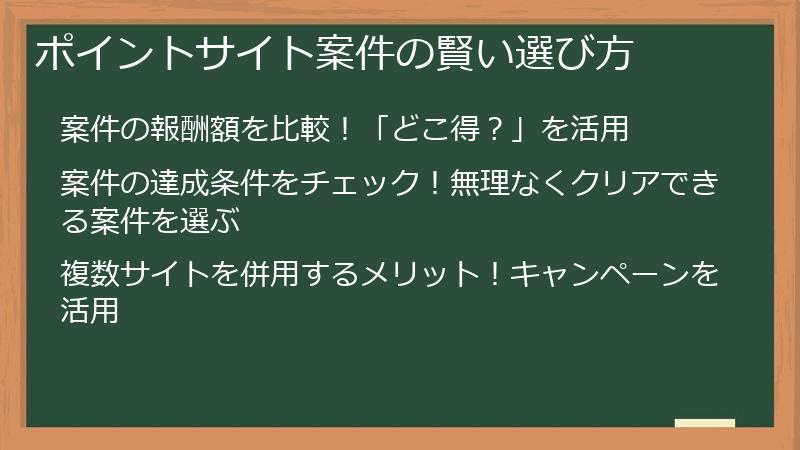 ポイントサイト案件の賢い選び方

案件の報酬額を比較！「どこ得？」を活用

案件の達成条件をチェック！無理なくクリアできる案件を選ぶ

複数サイトを併用するメリット！キャンペーンを活用